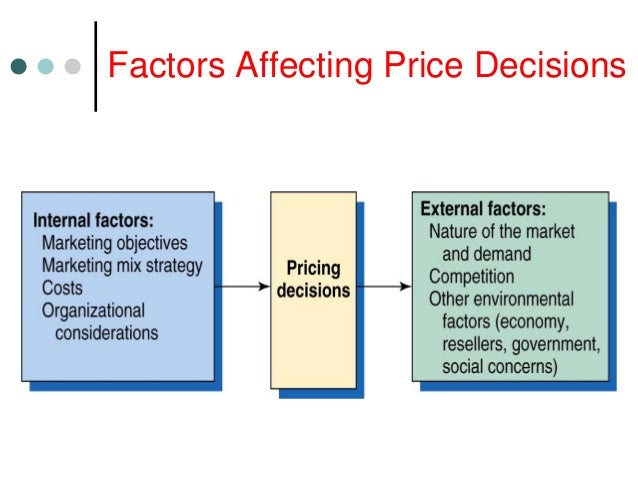 Factors Affecting Price Decisions

Internal factors:
Marketing objectives
Marketing mix strategy
Costs
Organizational considerations

Pricing decisions

External factors:
Nature of the market and demand
Competition
Other environmental factors (economy, resellers, government, social concerns)